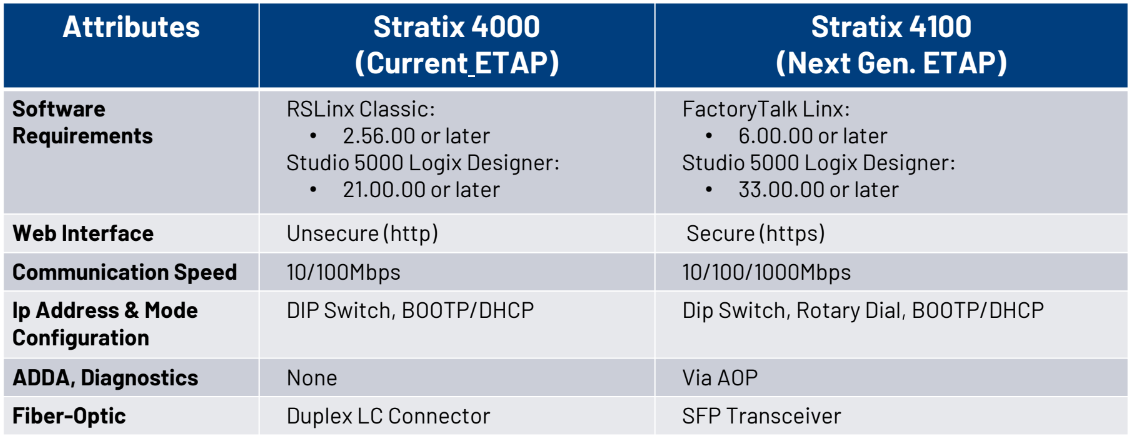 | Attributes | Stratix 4000 (Current ETAP) | Stratix 4100 (Next Gen. ETAP) |
|---|---|---|
| Software Requirements | RSLinx Classic: • 2.56.00 or later Studio 5000 Logix Designer: • 21.00.00 or later | FactoryTalk Linx: • 6.00.00 or later Studio 5000 Logix Designer: • 33.00.00 or later |
| Web Interface | Unsecure (http) | Secure (https) |
| Communication Speed | 10/100Mbps | 10/100/1000Mbps |
| Ip Address & Mode Configuration | DIP Switch, BOOTP/DHCP | Dip Switch, Rotary Dial, BOOTP/DHCP |
| ADDA, Diagnostics | None | Via AOP |
| Fiber-Optic | Duplex LC Connector | SFP Transceiver |